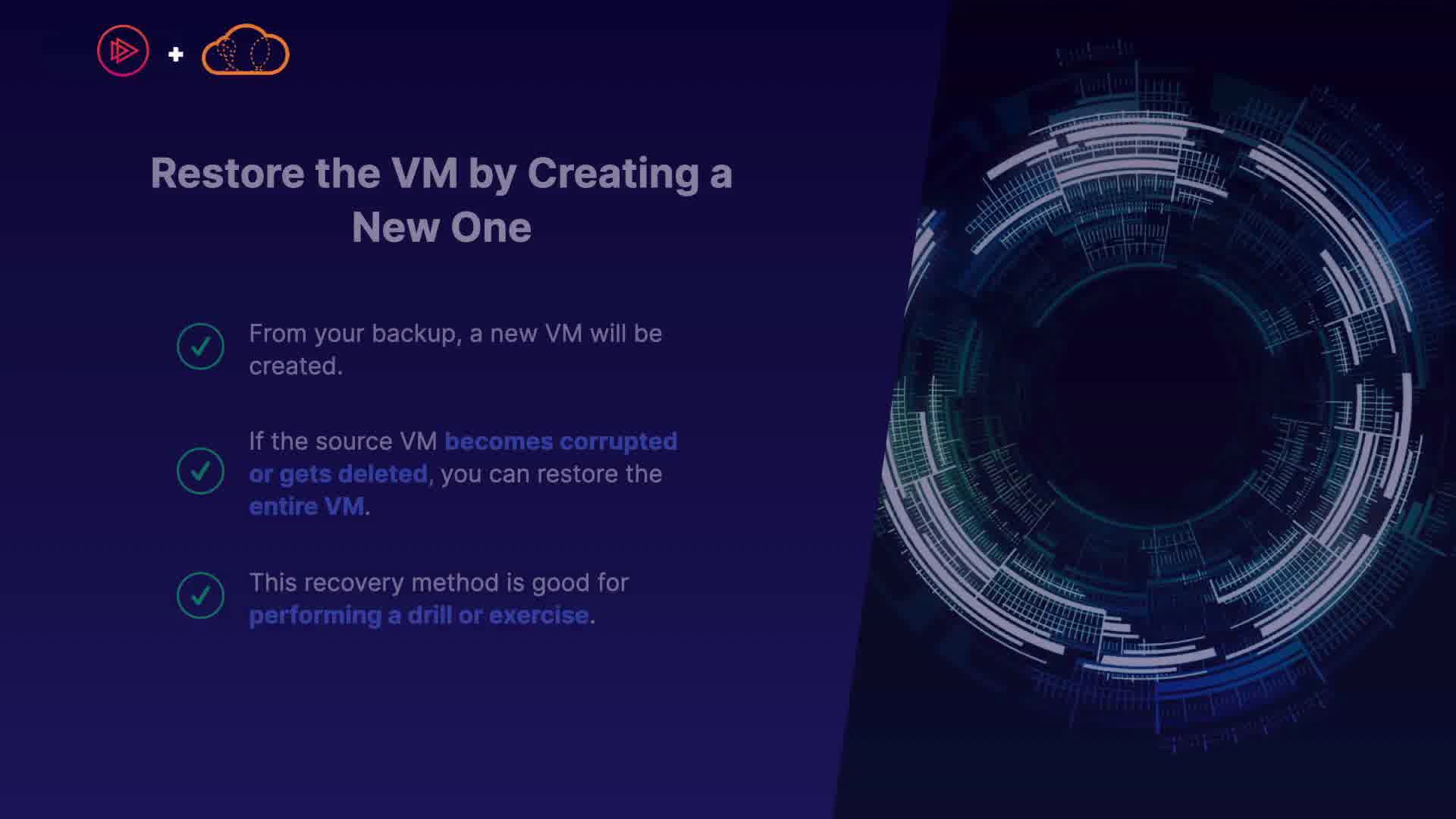 +

Restore the VM by Creating a New One

✓ From your backup, a new VM will be created.

✓ If the source VM becomes corrupted or gets deleted, you can restore the entire VM.

✓ This recovery method is good for performing a drill or exercise.